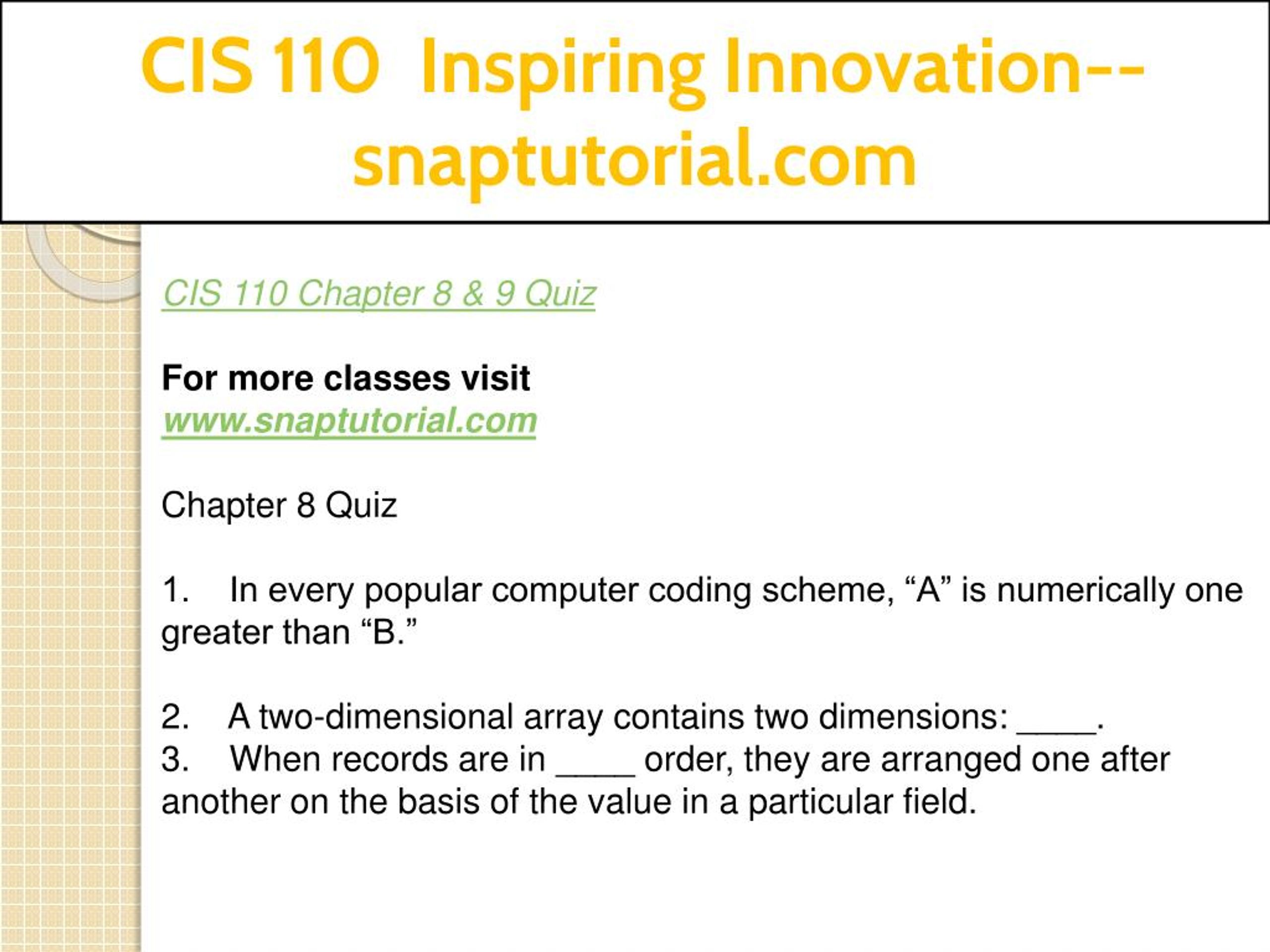 CIS 110 Inspiring Innovation--snaptutorial.com

CIS 110 Chapter 8 & 9 Quiz

For more classes visit
www.snaptutorial.com

Chapter 8 Quiz

1. In every popular computer coding scheme, “A” is numerically one greater than “B.”

2. A two-dimensional array contains two dimensions: ____.
3. When records are in ____ order, they are arranged one after another on the basis of the value in a particular field.